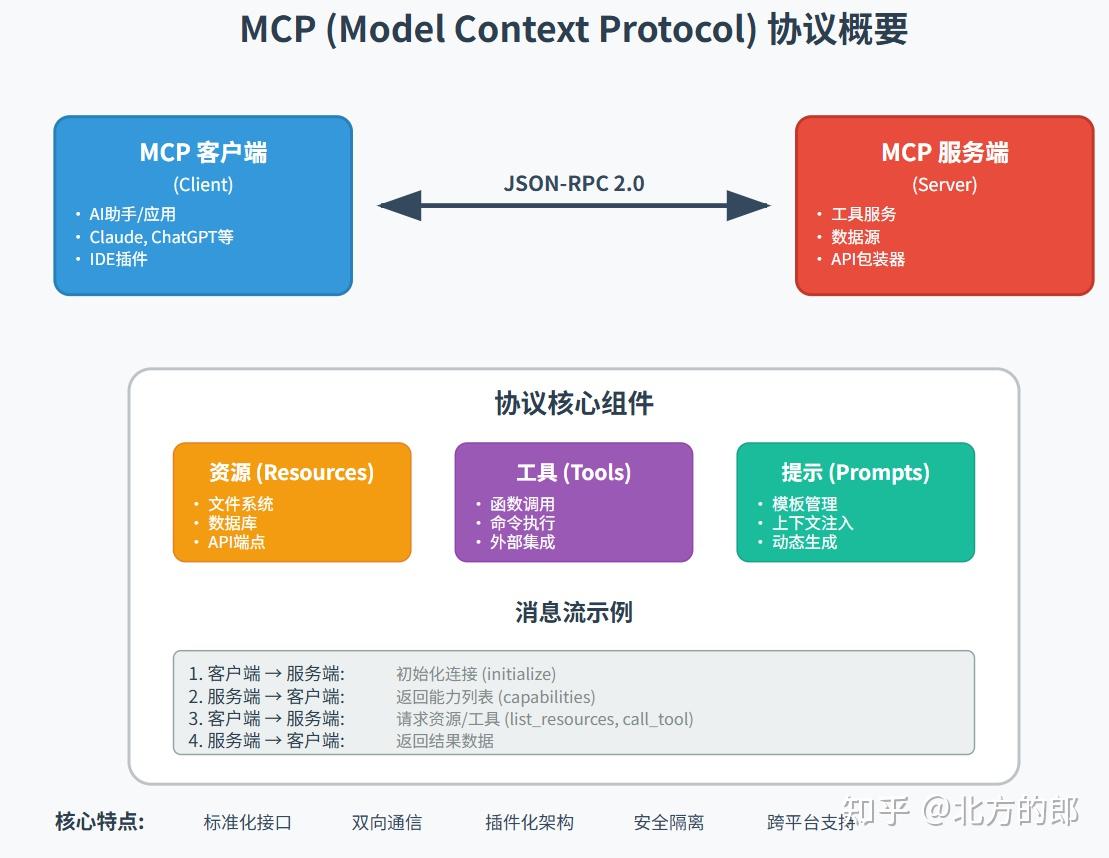 MCP (Model Context Protocol) 协议概要

MCP 客户端
(Client)
• AI助手/应用
• Claude, ChatGPT等
• IDE插件

JSON-RPC 2.0

MCP 服务端
(Server)
• 工具服务
• 数据源
• API包装器

协议核心组件

资源 (Resources)
• 文件系统
• 数据库
• API端点

工具 (Tools)
• 函数调用
• 命令执行
• 外部集成

提示 (Prompts)
• 模板管理
• 上下文注入
• 动态生成

消息流示例

1. 客户端 → 服务端: 初始化连接 (initialize)
2. 服务端 → 客户端: 返回能力列表 (capabilities)
3. 客户端 → 服务端: 请求资源/工具 (list_resources, call_tool)
4. 服务端 → 客户端: 返回结果数据

核心特点: 标准化接口 双向通信 插件化架构 安全隔离 跨平台支持

知乎 @北方的郎